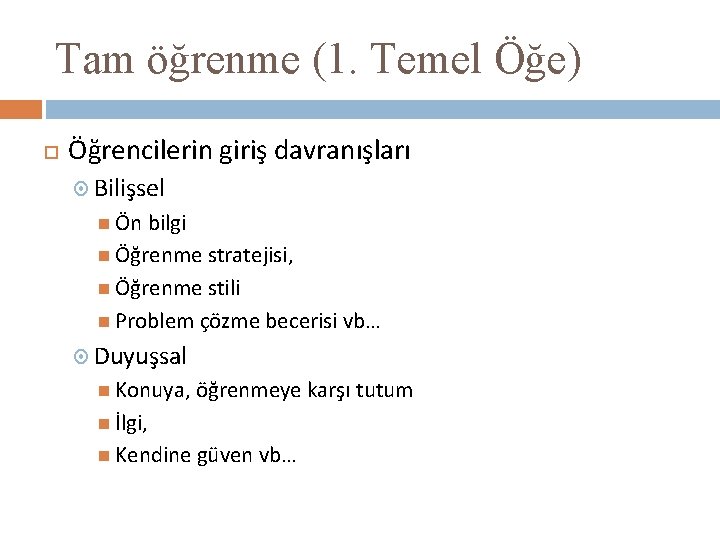 Tam öğrenme (1. Temel Öğe)

Öğrencilerin giriş davranışları

Bilişsel

Ön bilgi

Öğrenme stratejisi,

Öğrenme stili

Problem çözme becerisi vb…

Duyuşsal

Konuya, öğrenmeye karşı tutum

İlgi,

Kendine güven vb…